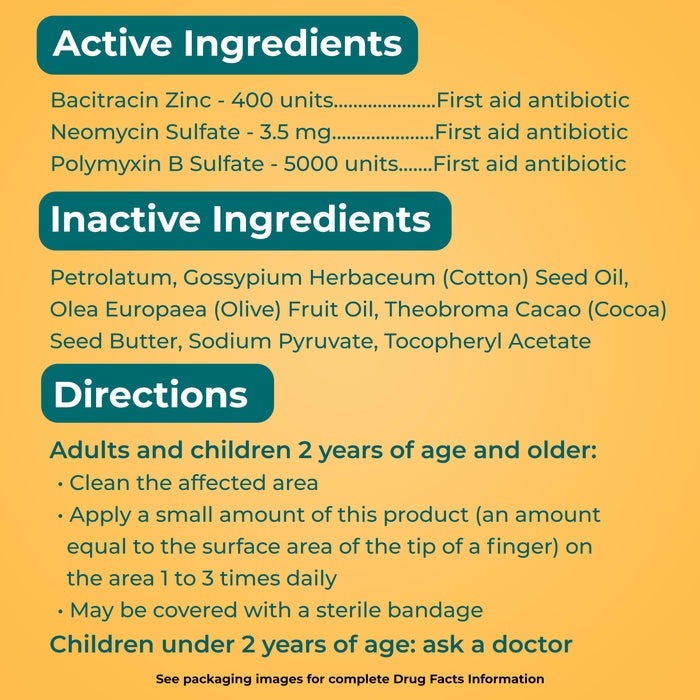 Active Ingredients

Bacitracin Zinc - 400 units.....................First aid antibiotic
Neomycin Sulfate - 3.5 mg.....................First aid antibiotic
Polymyxin B Sulfate - 5000 units.......First aid antibiotic

Inactive Ingredients

Petrolatum, Gossypium Herbaceum (Cotton) Seed Oil, Olea Europaea (Olive) Fruit Oil, Theobroma Cacao (Cocoa) Seed Butter, Sodium Pyruvate, Tocopheryl Acetate

Directions

Adults and children 2 years of age and older:
• Clean the affected area
• Apply a small amount of this product (an amount equal to the surface area of the tip of a finger) on the area 1 to 3 times daily
• May be covered with a sterile bandage
Children under 2 years of age: ask a doctor

See packaging images for complete Drug Facts Information